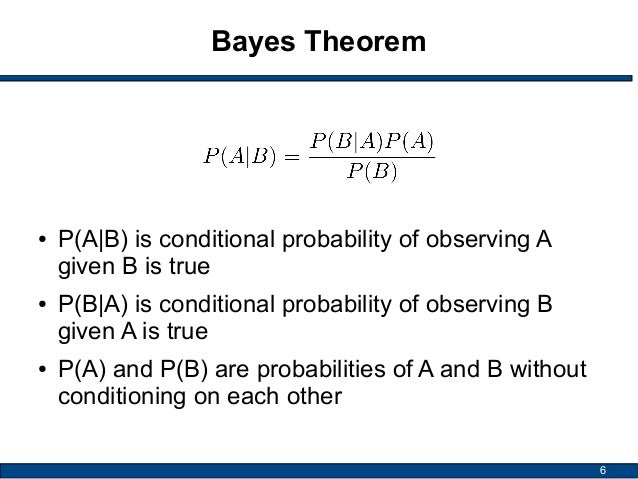 Bayes Theorem

$P(A|B) = \frac{P(B|A)P(A)}{P(B)}$

• P(A|B) is conditional probability of observing A given B is true

• P(B|A) is conditional probability of observing B given A is true

• P(A) and P(B) are probabilities of A and B without conditioning on each other

6